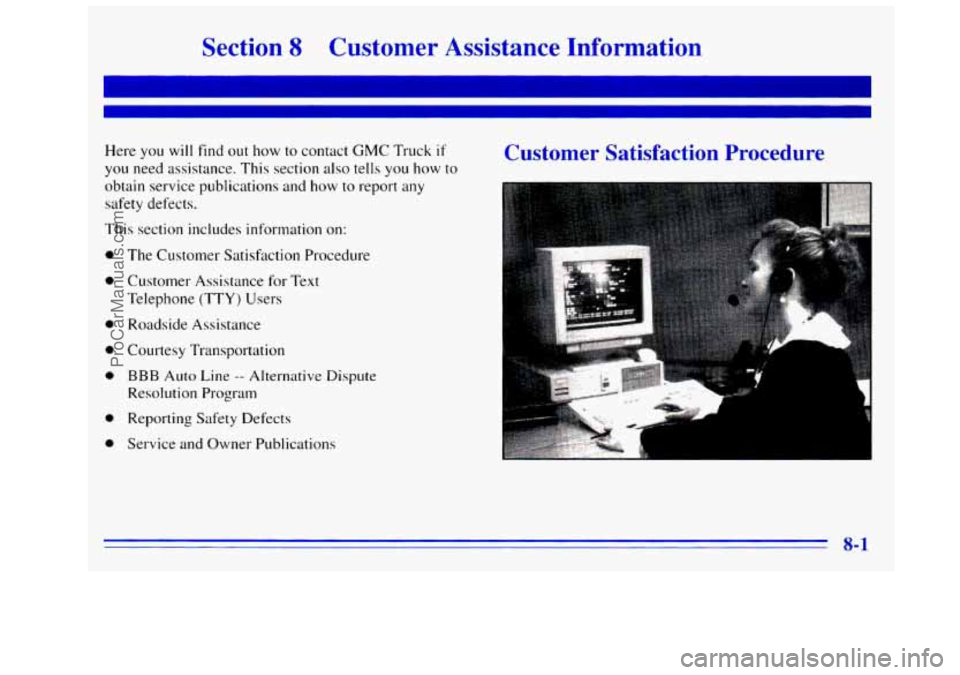 Section 8 Customer Assistance Information

Here you will find out how to contact GMC Truck if you need assistance. This section also tells you how to obtain service publications and how to report any safety defects.

This section includes information on:

- The Customer Satisfaction Procedure
- Customer Assistance for Text Telephone (TTY) Users
- Roadside Assistance
- Courtesy Transportation
- BBB Auto Line -- Alternative Dispute Resolution Program
- Reporting Safety Defects
- Service and Owner Publications

Customer Satisfaction Procedure

8-1

ProCarManuals.com

carmanualsonline.info